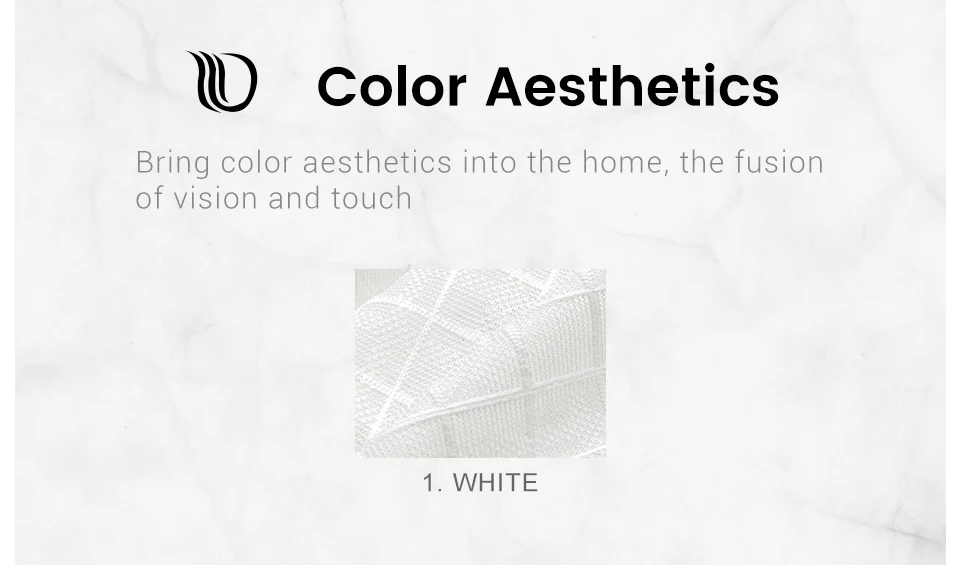 Color Aesthetics

Bring color aesthetics into the home, the fusion of vision and touch

1. WHITE